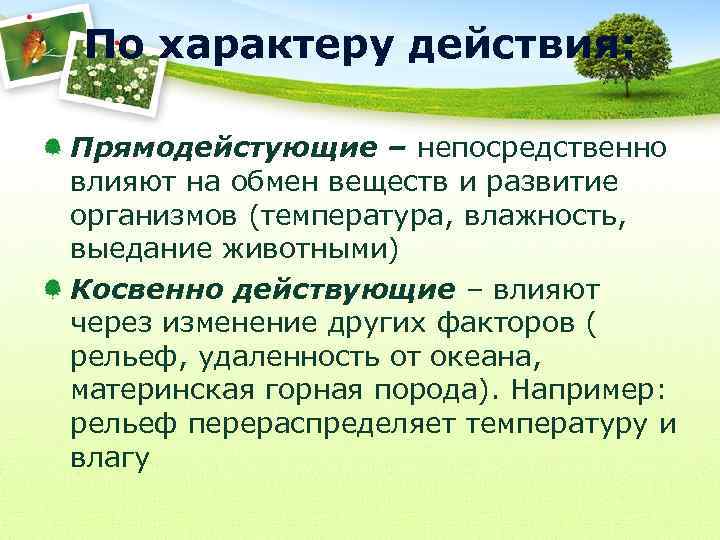 По характеру действия:

Прямодейстующие – непосредственно влияют на обмен веществ и развитие организмов (температура, влажность, выедание животными)

Косвенно действующие – влияют через изменение других факторов ( рельеф, удаленность от океана, материнская горная порода). Например: рельеф перераспределяет температуру и влагу